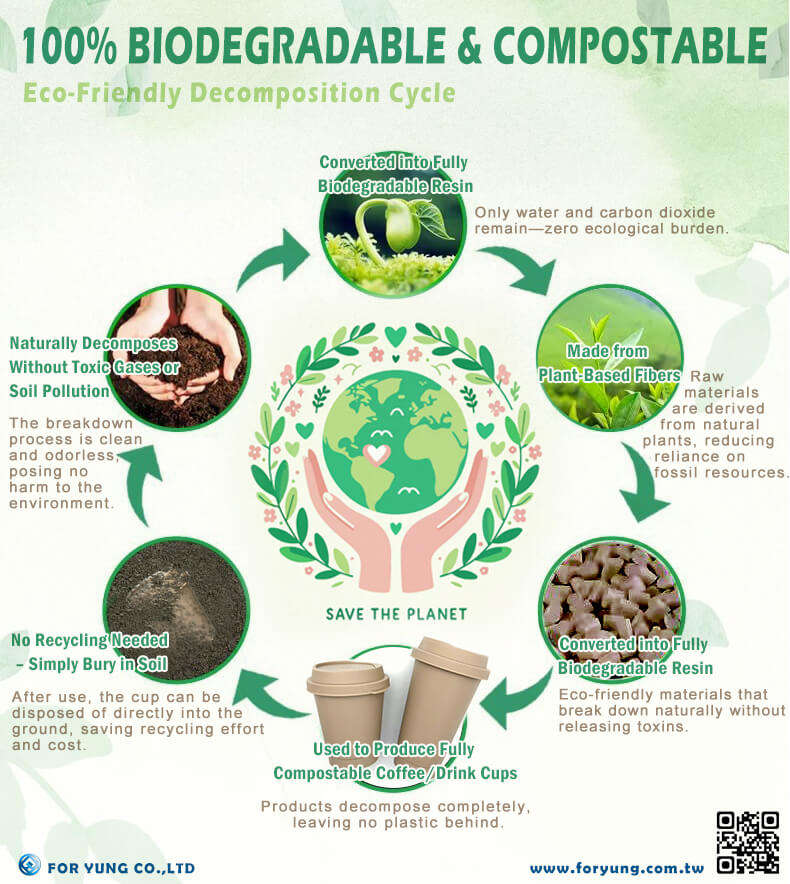 100% BIODEGRADABLE & COMPOSTABLE

Eco-Friendly Decomposition Cycle

Converted into Fully Biodegradable Resin

Only water and carbon dioxide remain—zero ecological burden.

Made from Plant-Based Fibers

Raw materials are derived from natural plants, reducing reliance on fossil resources.

Converted into Fully Biodegradable Resin

Eco-friendly materials that break down naturally without releasing toxins.

Used to Produce Fully Compostable Coffee / Drink Cups

Products decompose completely, leaving no plastic behind.

No Recycling Needed – Simply Bury in Soil

After use, the cup can be disposed of directly into the ground, saving recycling effort and cost.

Naturally Decomposes Without Toxic Gases or Soil Pollution

The breakdown process is clean and odorless, posing no harm to the environment.

SAVE THE PLANET

FOR YUNG CO.,LTD

www.foryung.com.tw